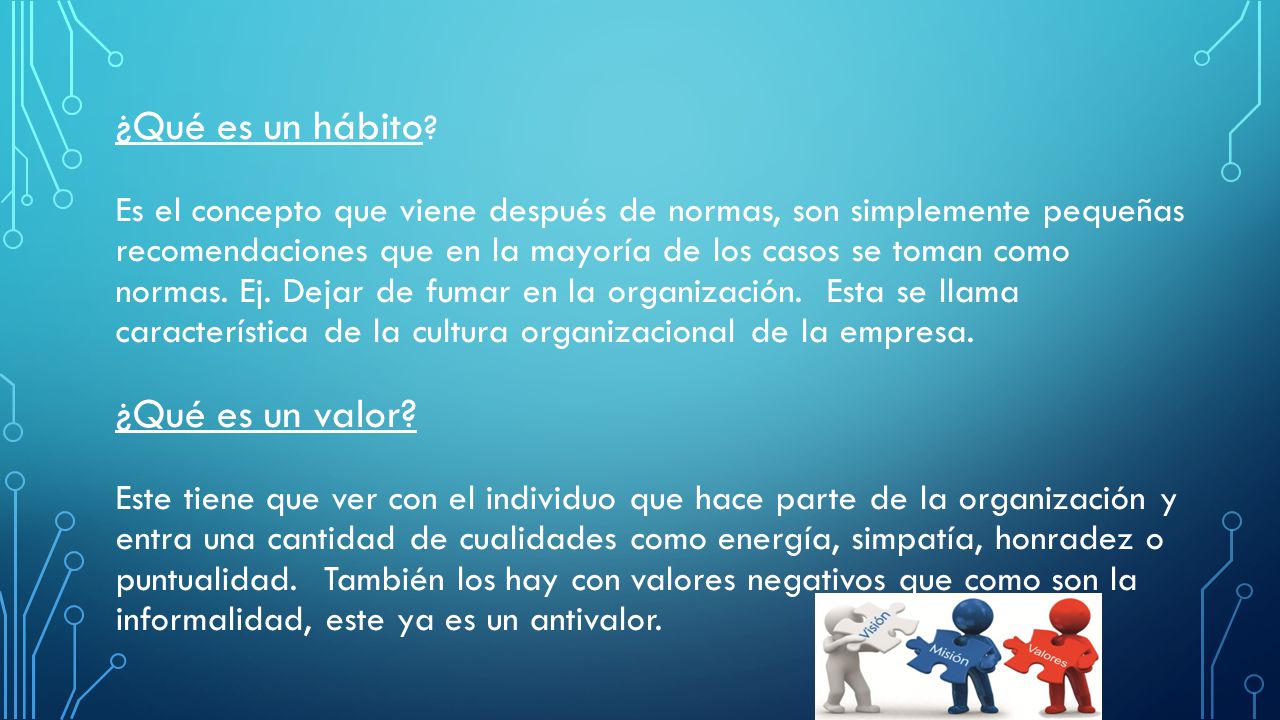 ¿Qué es un hábito?

Es el concepto que viene después de normas, son simplemente pequeñas recomendaciones que en la mayoría de los casos se toman como normas. Ej. Dejar de fumar en la organización. Esta se llama característica de la cultura organizacional de la empresa.

¿Qué es un valor?

Este tiene que ver con el individuo que hace parte de la organización y entra una cantidad de cualidades como energía, simpatía, honradez o puntualidad. También los hay con valores negativos que como son la informalidad, este ya es un antivalor.

Visión
Misión
Valores